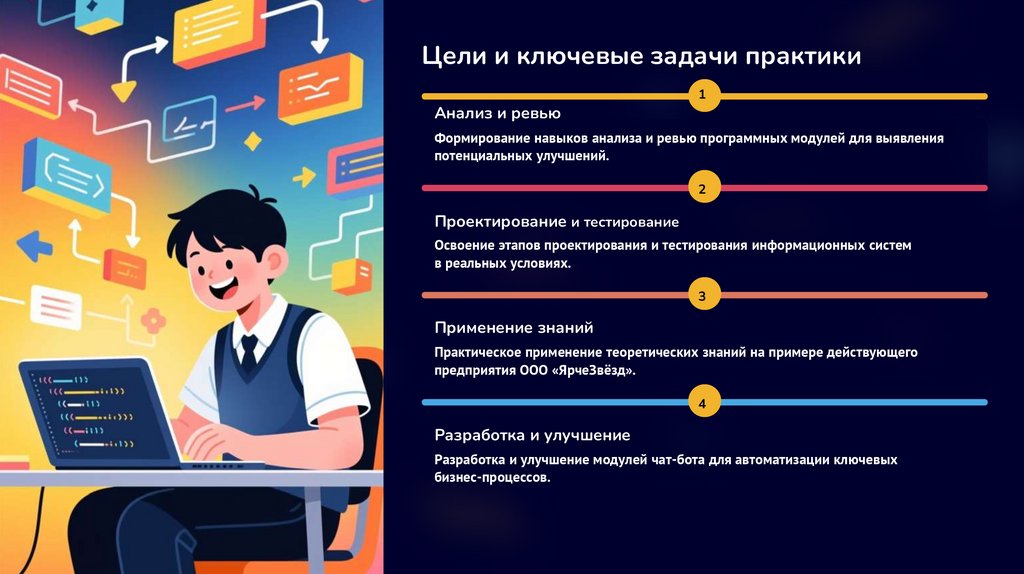 Цели и ключевые задачи практики

1

Анализ и ревью

Формирование навыков анализа и ревью программных модулей для выявления потенциальных улучшений.

2

Проектирование и тестирование

Освоение этапов проектирования и тестирования информационных систем в реальных условиях.

3

Применение знаний

Практическое применение теоретических знаний на примере действующего предприятия ООО «ЯрчеЗвёзд».

4

Разработка и улучшение

Разработка и улучшение модулей чат-бота для автоматизации ключевых бизнес-процессов.